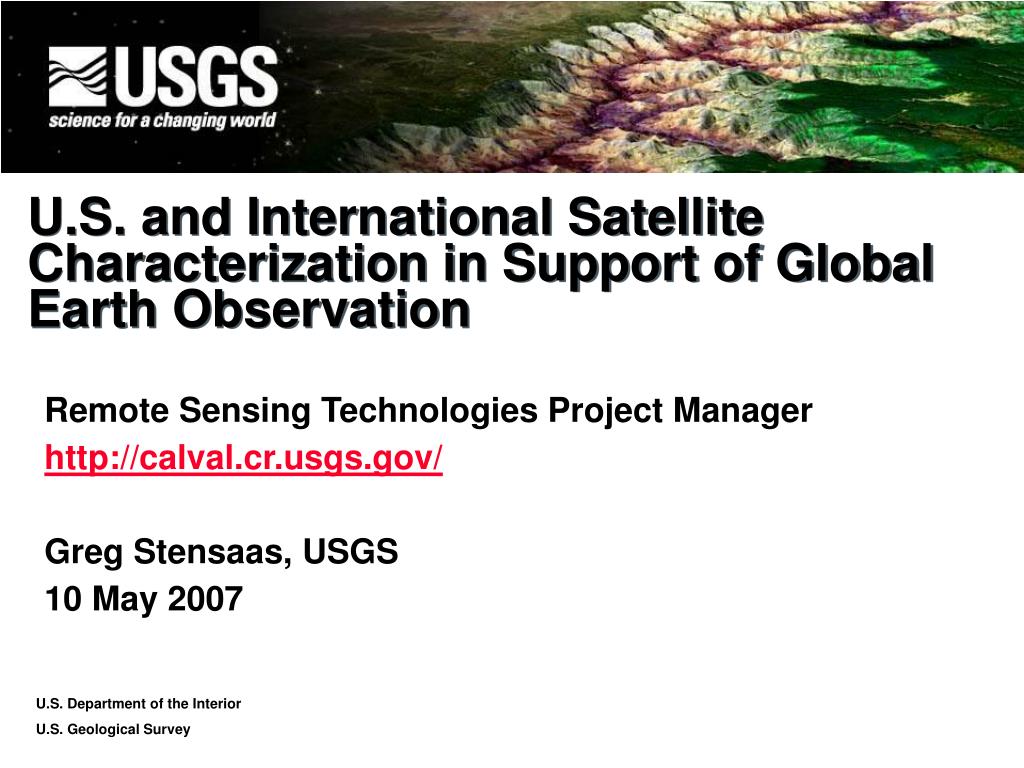 USGS
science for a changing world

U.S. and International Satellite Characterization in Support of Global Earth Observation

Remote Sensing Technologies Project Manager
http://calval.cr.usgs.gov/

Greg Stensaas, USGS
10 May 2007

U.S. Department of the Interior
U.S. Geological Survey